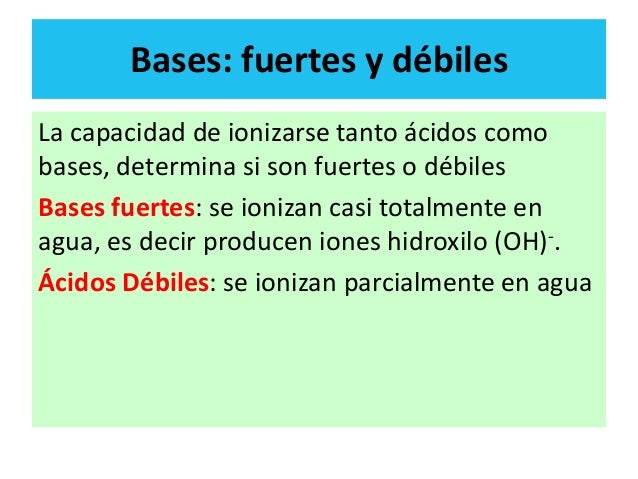 Bases: fuertes y débiles

La capacidad de ionizarse tanto ácidos como bases, determina si son fuertes o débiles

Bases fuertes: se ionizan casi totalmente en agua, es decir producen iones hidroxilo $(OH)^-$.

Ácidos Débiles: se ionizan parcialmente en agua